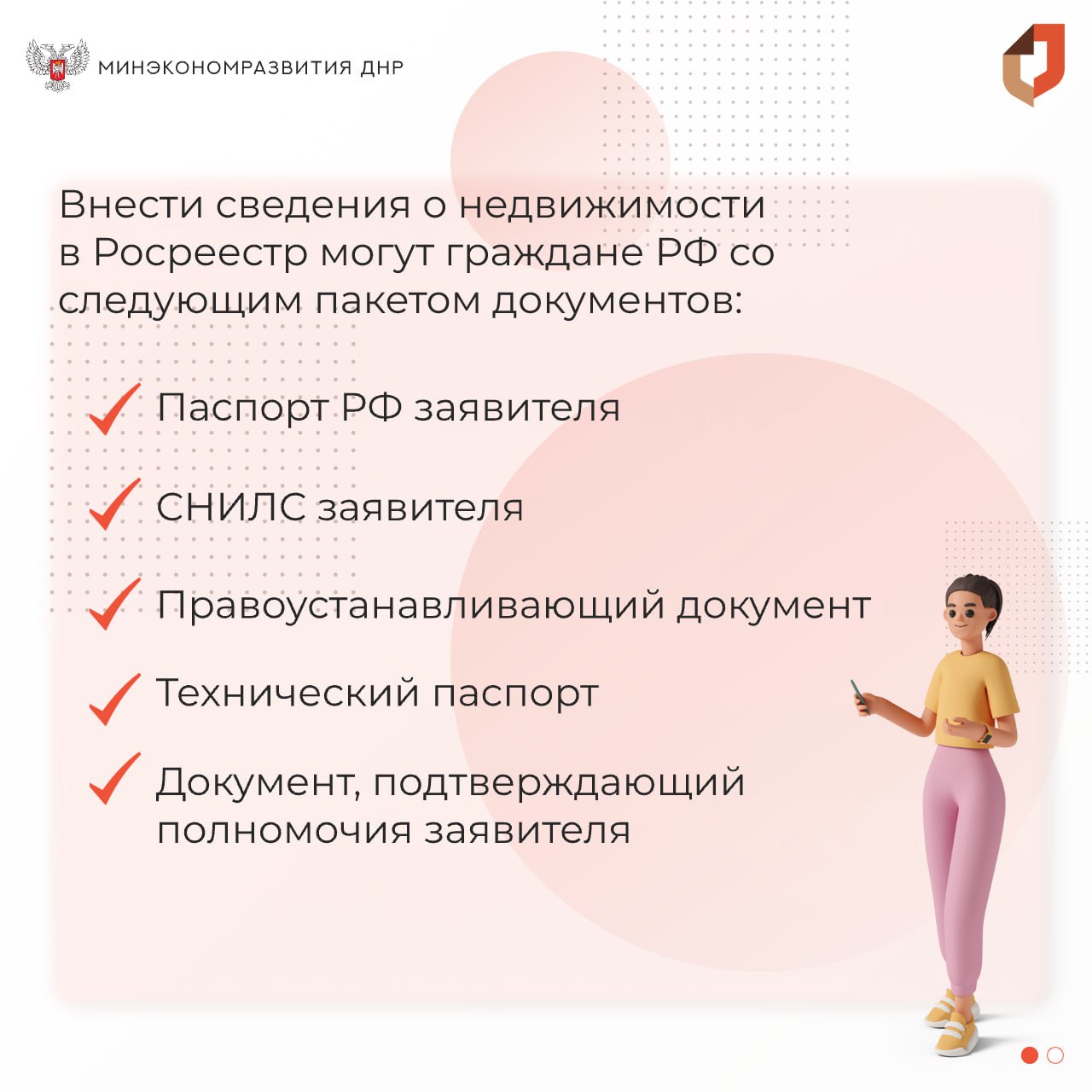 МИНЭКОНОМРАЗВИТИЯ ДНР

Внести сведения о недвижимости в Росреестр могут граждане РФ со следующим пакетом документов:

Паспорт РФ заявителя

СНИЛС заявителя

Правоустанавливающий документ

Технический паспорт

Документ, подтверждающий полномочия заявителя